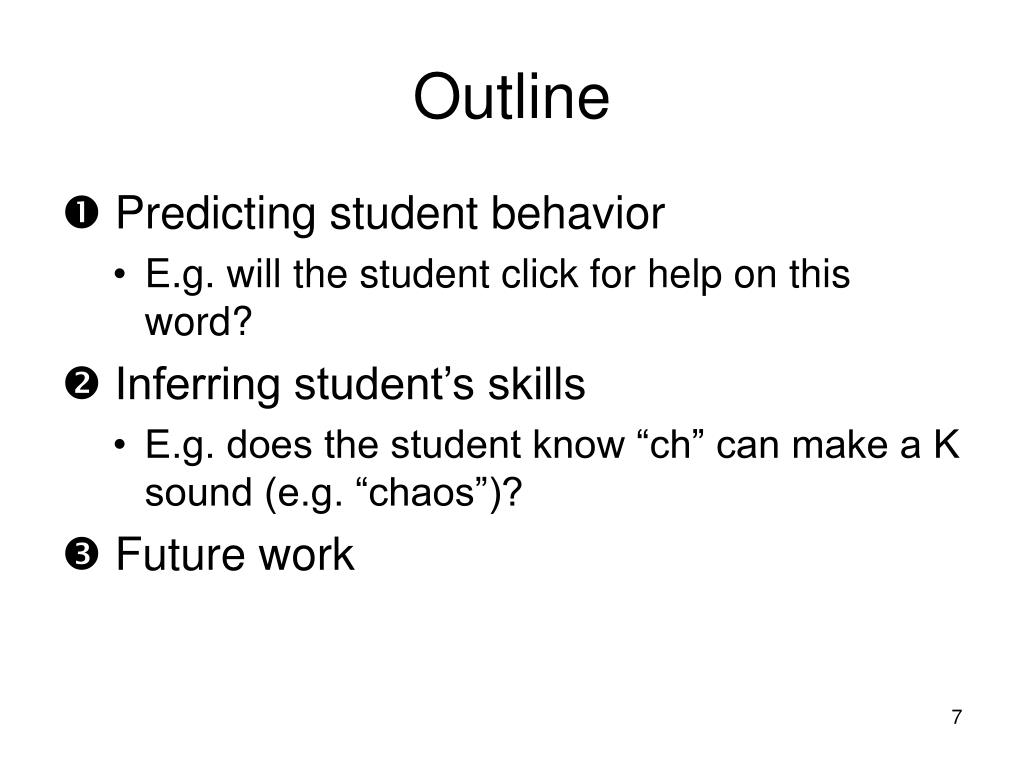 Outline

❶ Predicting student behavior

• E.g. will the student click for help on this word?

❷ Inferring student’s skills

• E.g. does the student know “ch” can make a K sound (e.g. “chaos”)?

❸ Future work

7